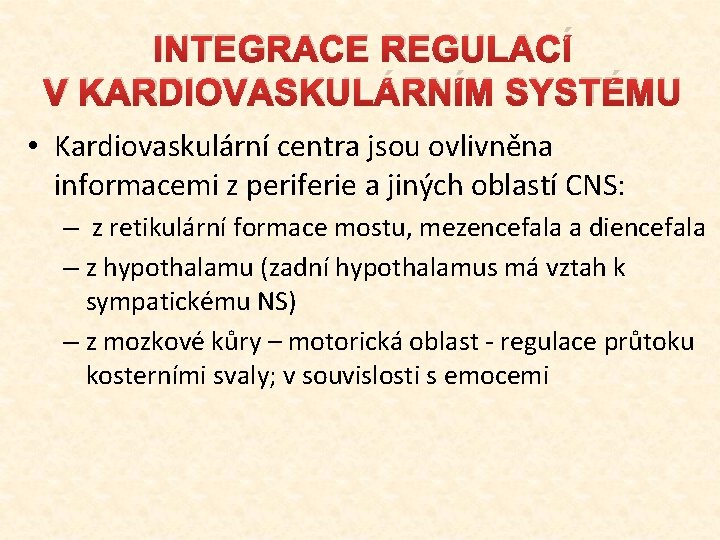 INTEGRACE REGULACÍ
V KARDIOVASKULÁRNÍM SYSTÉMU

• Kardiovaskulární centra jsou ovlivněna informacemi z periferie a jiných oblastí CNS:
– z retikulární formace mostu, mezencefala a diencefala
– z hypothalamu (zadní hypothalamus má vztah k sympatickému NS)
– z mozkové kůry – motorická oblast - regulace průtoku kosterními svaly; v souvislosti s emocemi